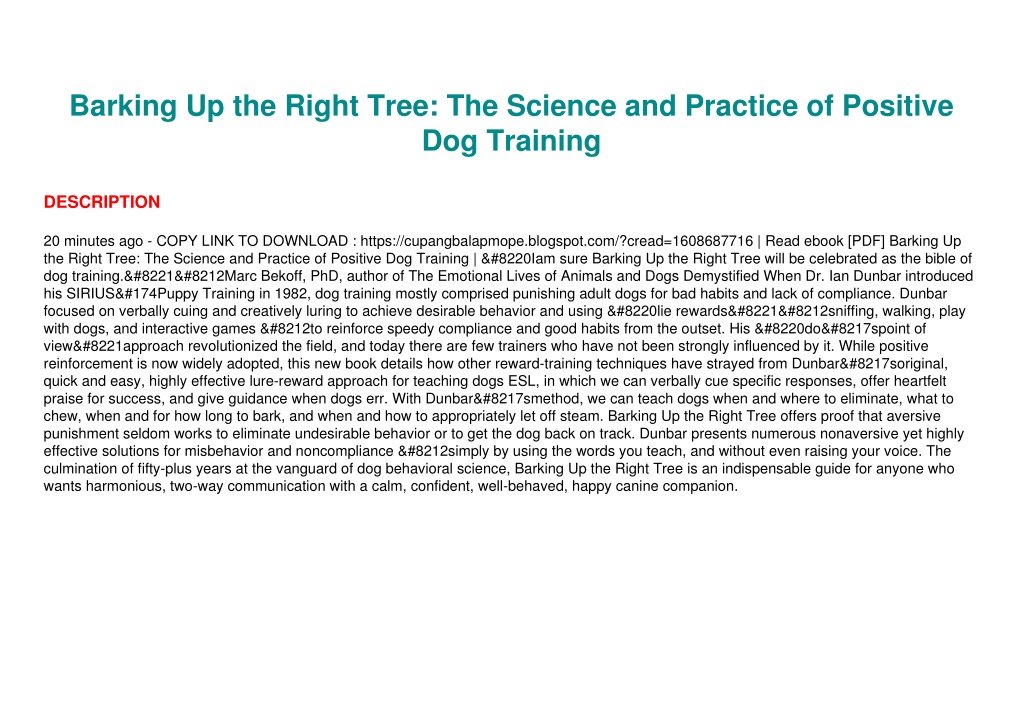 Barking Up the Right Tree: The Science and Practice of Positive Dog Training

DESCRIPTION

20 minutes ago - COPY LINK TO DOWNLOAD : https://cupangbalapmope.blogspot.com/?cread=1608687716 | Read ebook [PDF] Barking Up the Right Tree: The Science and Practice of Positive Dog Training | &#8220Iam sure Barking Up the Right Tree will be celebrated as the bible of dog training.&#8221&#8212Marc Bekoff, PhD, author of The Emotional Lives of Animals and Dogs Demystified When Dr. Ian Dunbar introduced his SIRIUS&#174Puppy Training in 1982, dog training mostly comprised punishing adult dogs for bad habits and lack of compliance. Dunbar focused on verbally cuing and creatively luring to achieve desirable behavior and using &#8220lie rewards&#8221&#8212sniffing, walking, play with dogs, and interactive games &#8212to reinforce speedy compliance and good habits from the outset. His &#8220do&#8217spoint of view&#8221approach revolutionized the field, and today there are few trainers who have not been strongly influenced by it. While positive reinforcement is now widely adopted, this new book details how other reward-training techniques have strayed from Dunbar&#8217soriginal, quick and easy, highly effective lure-reward approach for teaching dogs ESL, in which we can verbally cue specific responses, offer heartfelt praise for success, and give guidance when dogs err. With Dunbar&#8217smethod, we can teach dogs when and where to eliminate, what to chew, when and for how long to bark, and when and how to appropriately let off steam. Barking Up the Right Tree offers proof that aversive punishment seldom works to eliminate undesirable behavior or to get the dog back on track. Dunbar presents numerous nonaversive yet highly effective solutions for misbehavior and noncompliance &#8212simply by using the words you teach, and without even raising your voice. The culmination of fifty-plus years at the vanguard of dog behavioral science, Barking Up the Right Tree is an indispensable guide for anyone who wants harmonious, two-way communication with a calm, confident, well-behaved, happy canine companion.